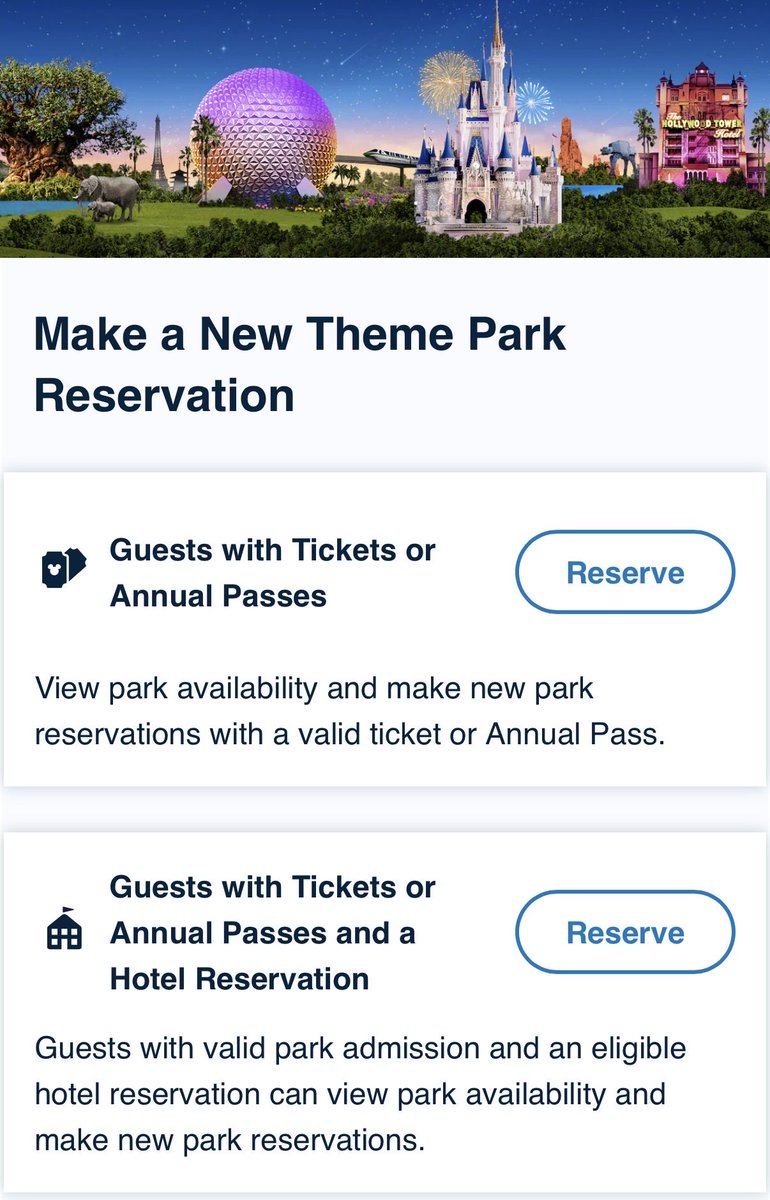 The HOLLYWOOD TOWER Hotel

Make a New Theme Park Reservation

Guests with Tickets or Annual Passes

Reserve

View park availability and make new park reservations with a valid ticket or Annual Pass.

Guests with Tickets or Annual Passes and a Hotel Reservation

Reserve

Guests with valid park admission and an eligible hotel reservation can view park availability and make new park reservations.